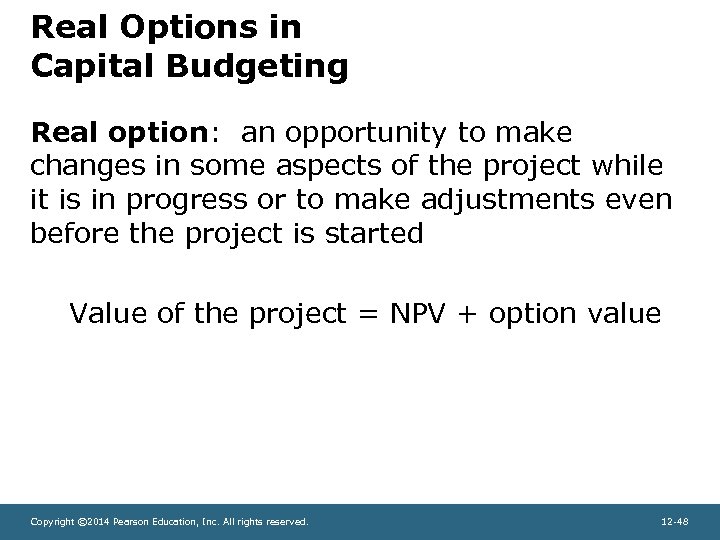 Real Options in Capital Budgeting

Real option: an opportunity to make changes in some aspects of the project while it is in progress or to make adjustments even before the project is started

Value of the project = NPV + option value

Copyright ©2014 Pearson Education, Inc. All rights reserved.

12-48